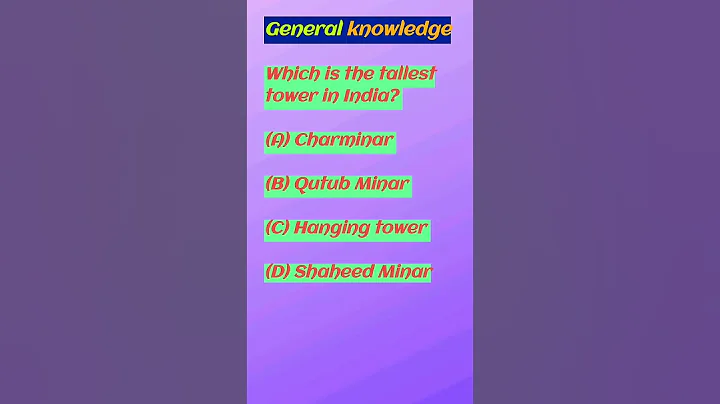 General knowledge

Which is the tallest tower in India?

(A) Charminar

(B) Qutub Minar

(C) Hanging tower

(D) Shaheed Minar